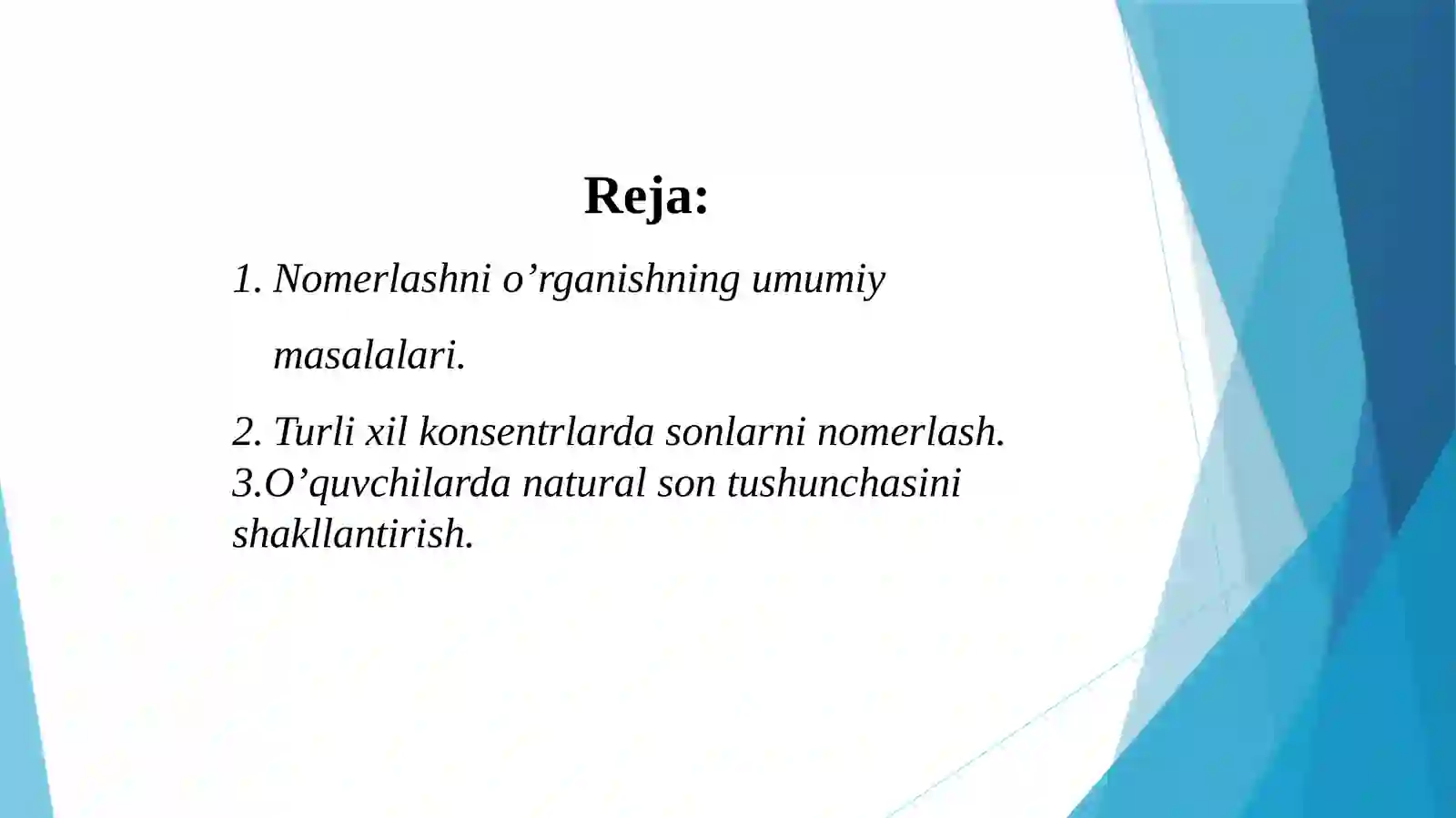 Reja:

1. Nomerlashni o’rganishning umumiy masalalari.

2. Turli xil konsentrlarda sonlarni nomerlash.
3.O’quvchilarda natural son tushunchasini shakllantirish.